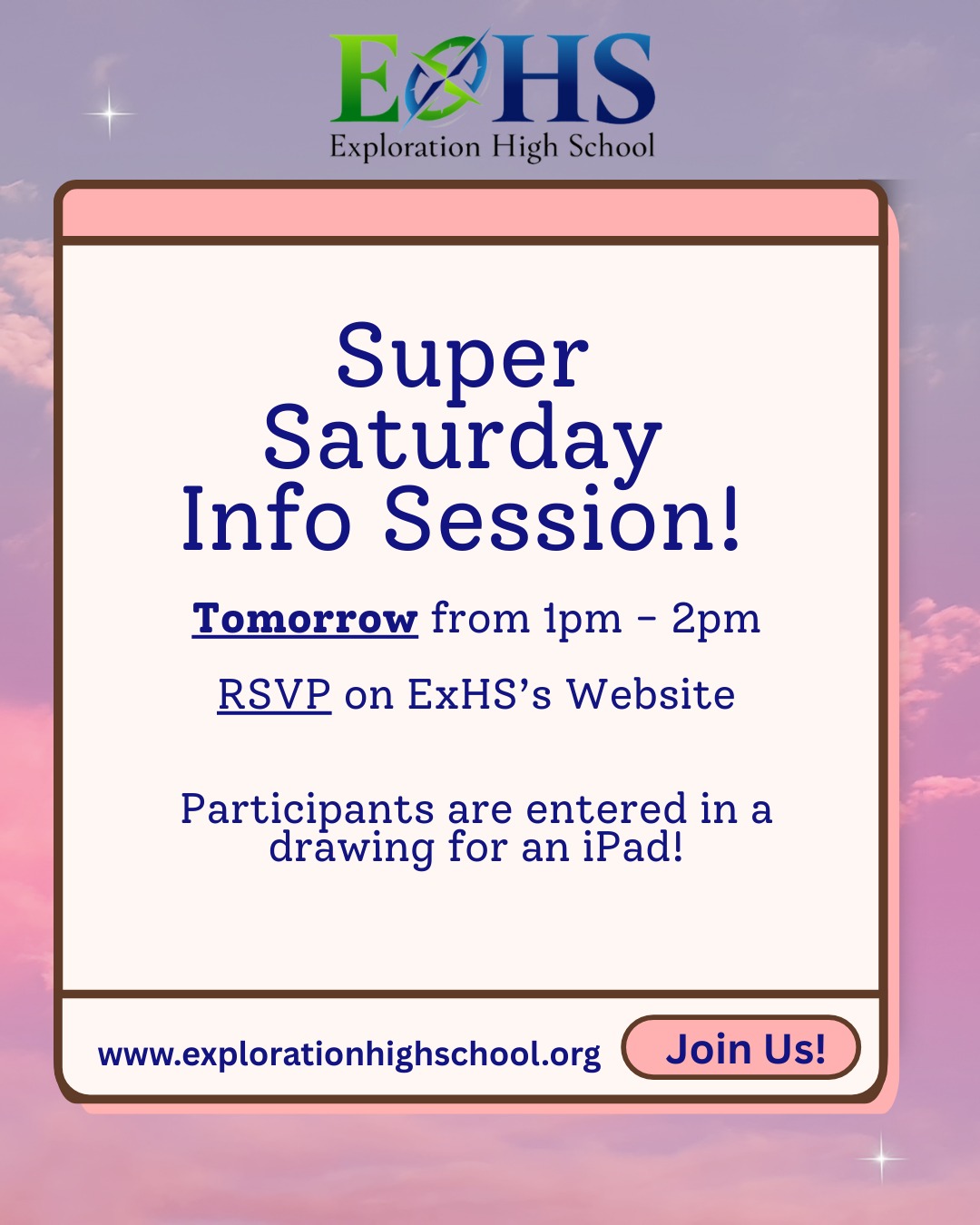 ExHS
Exploration High School

Super Saturday Info Session!

Tomorrow from 1pm - 2pm

RSVP on ExHS's Website

Participants are entered in a drawing for an iPad!

www.explorationhighschool.org

Join Us!